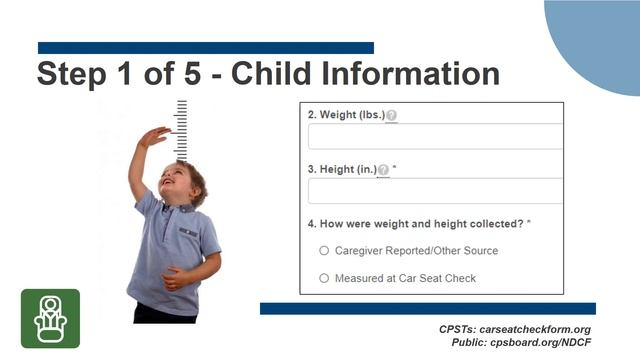 Step 1 of 5 - Child Information

2. Weight (lbs.)

3. Height (in.) *

4. How were weight and height collected? *

Caregiver Reported/Other Source

Measured at Car Seat Check

CPSTs: carseatcheckform.org
Public: cpsboard.org/NDCF